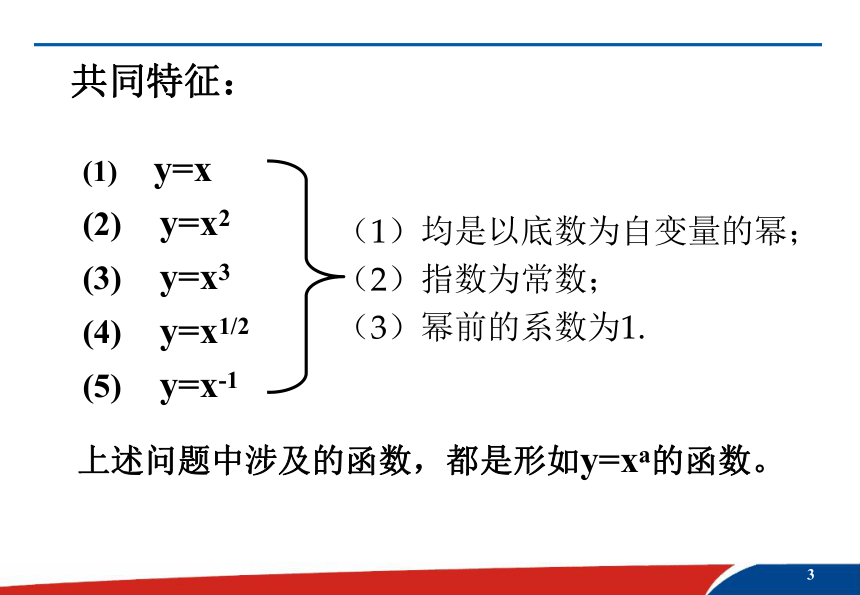 共同特征：

(1) $y=x$

(2) $y=x^2$

(3) $y=x^3$

(4) $y=x^{1/2}$

(5) $y=x^{-1}$

（1）均是以底数为自变量的幂；
（2）指数为常数；
（3）幂前的系数为1.

上述问题中涉及的函数，都是形如$y=x^a$的函数。

3